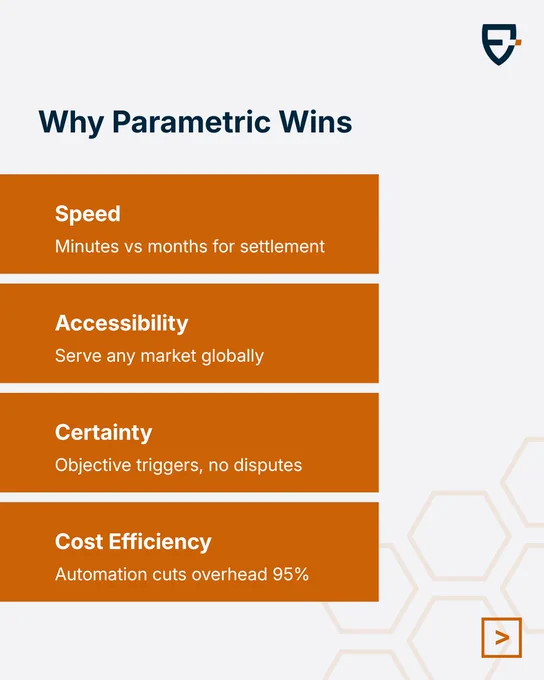 Why Parametric Wins

Speed
Minutes vs months for settlement

Accessibility
Serve any market globally

Certainty
Objective triggers, no disputes

Cost Efficiency
Automation cuts overhead 95%

>